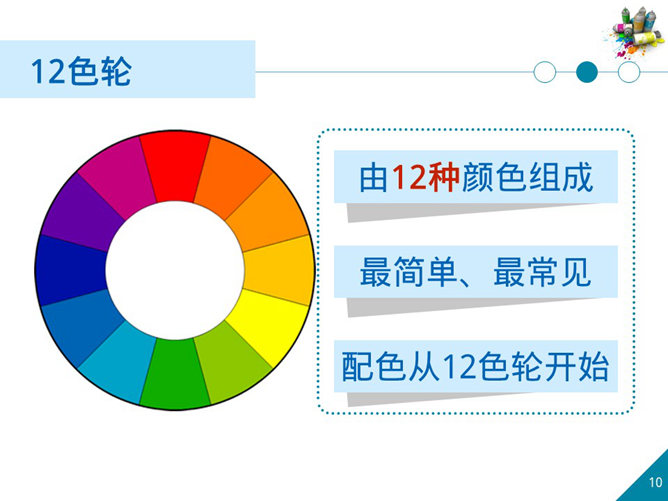 12色轮

由12种颜色组成

最简单、最常见

配色从12色轮开始

10